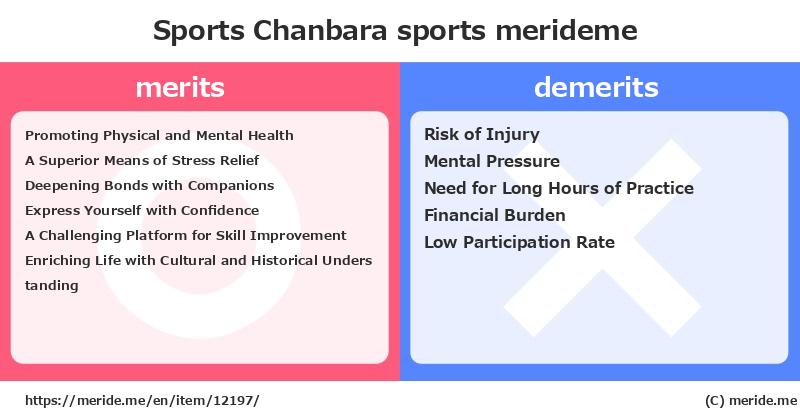 Sports Chanbara sports merideme

merits

Promoting Physical and Mental Health
A Superior Means of Stress Relief
Deepening Bonds with Companions
Express Yourself with Confidence
A Challenging Platform for Skill Improvement
Enriching Life with Cultural and Historical Understanding

demerits

Risk of Injury
Mental Pressure
Need for Long Hours of Practice
Financial Burden
Low Participation Rate

https://meride.me/en/item/12197/

(C) meride.me